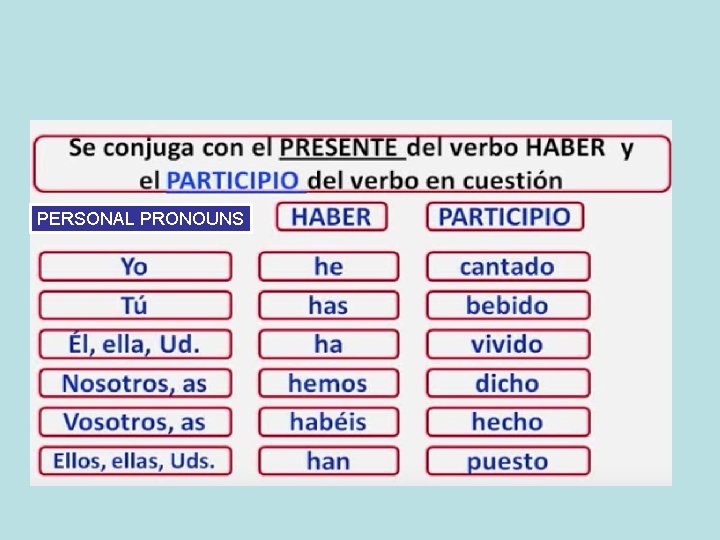 Se conjuga con el PRESENTE del verbo HABER y el PARTICIPIO del verbo en cuestión

| PERSONAL PRONOUNS | HABER | PARTICIPIO |
|---|---|---|
| Yo | he | cantado |
| Tú | has | bebido |
| Él, ella, Ud. | ha | vivido |
| Nosotros, as | hemos | dicho |
| Vosotros, as | habéis | hecho |
| Ellos, ellas, Uds. | han | puesto |